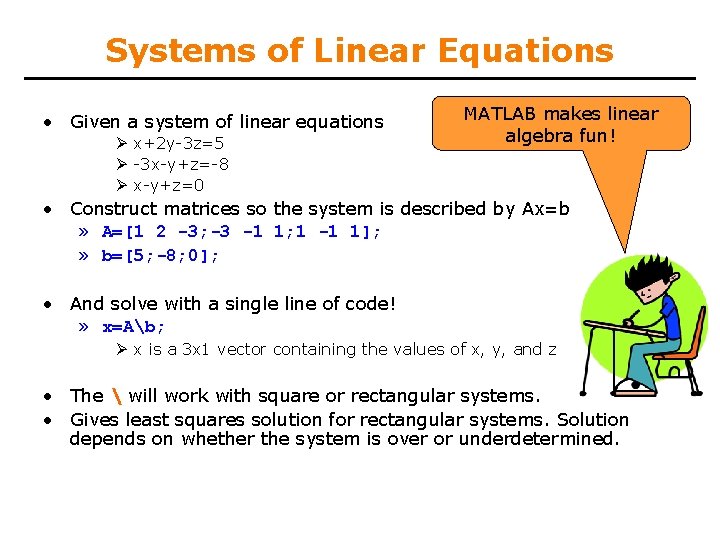 Systems of Linear Equations

MATLAB makes linear algebra fun!

• Given a system of linear equations
➢ x+2y-3z=5
➢ -3x-y+z=-8
➢ x-y+z=0
• Construct matrices so the system is described by Ax=b
» A=[1 2 -3;-3 -1 1;1 -1 1];
» b=[5;-8;0];

• And solve with a single line of code!
» x=A\b;
➢ x is a 3x1 vector containing the values of x, y, and z

• The \ will work with square or rectangular systems.
• Gives least squares solution for rectangular systems. Solution depends on whether the system is over or underdetermined.